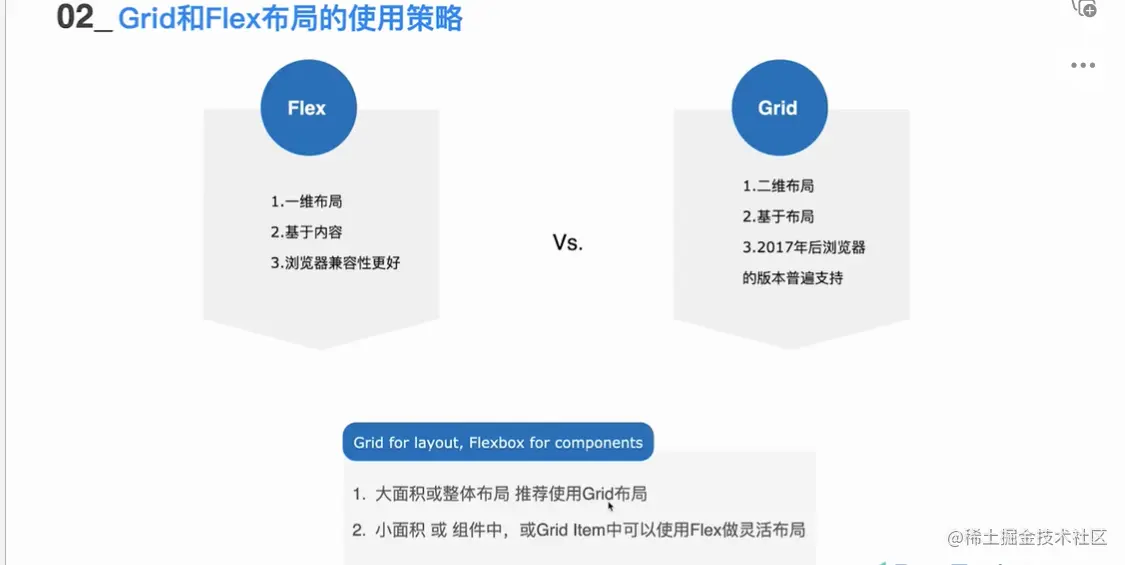 02_ Grid和Flex布局的使用策略

Flex

1.一维布局
2.基于内容
3.浏览器兼容性更好

Vs.

Grid

1.二维布局
2.基于布局
3.2017年后浏览器的版本普遍支持

Grid for layout, Flexbox for components

1. 大面积或整体布局 推荐使用Grid布局
2. 小面积 或 组件中，或Grid Item中可以使用Flex做灵活布局

@稀土掘金技术社区